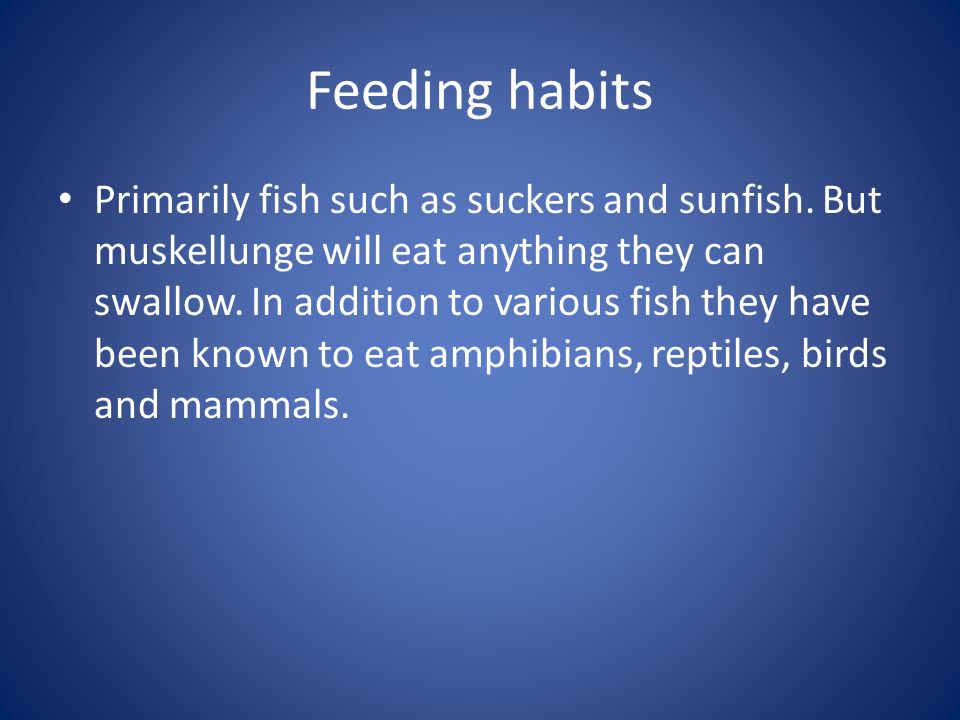 Feeding habits

• Primarily fish such as suckers and sunfish. But muskellunge will eat anything they can swallow. In addition to various fish they have been known to eat amphibians, reptiles, birds and mammals.